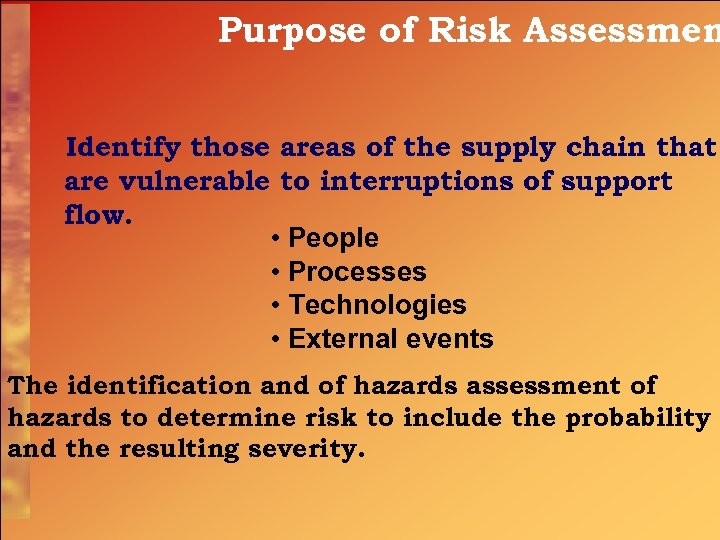 Purpose of Risk Assessmen

Identify those areas of the supply chain that are vulnerable to interruptions of support flow.

• People
• Processes
• Technologies
• External events

The identification and of hazards assessment of hazards to determine risk to include the probability and the resulting severity.